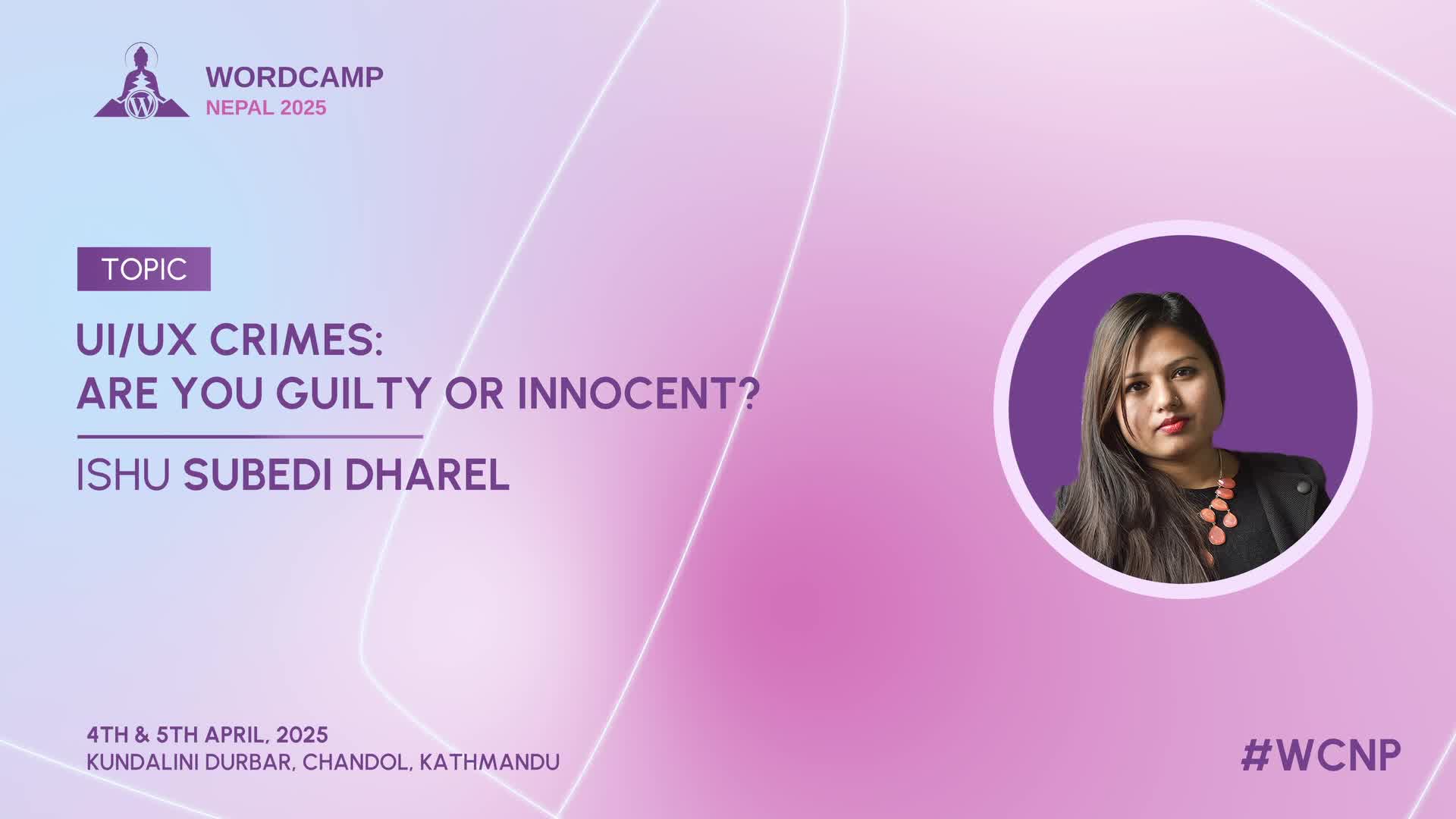 WORDCAMP
NEPAL 2025

TOPIC

UI/UX CRIMES:
ARE YOU GUILTY OR INNOCENT?

ISHU SUBEDI DHAREL

4TH & 5TH APRIL, 2025
KUNDALINI DURBAR, CHANDOL, KATHMANDU

#WCNP